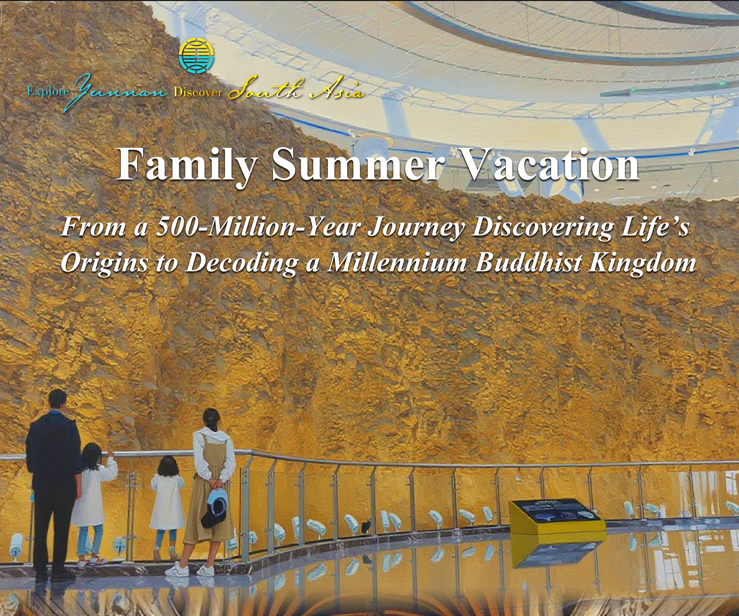 Explore Yunnan Discover South Asia

Family Summer Vacation

From a 500-Million-Year Journey Discovering Life's Origins to Decoding a Millennium Buddhist Kingdom